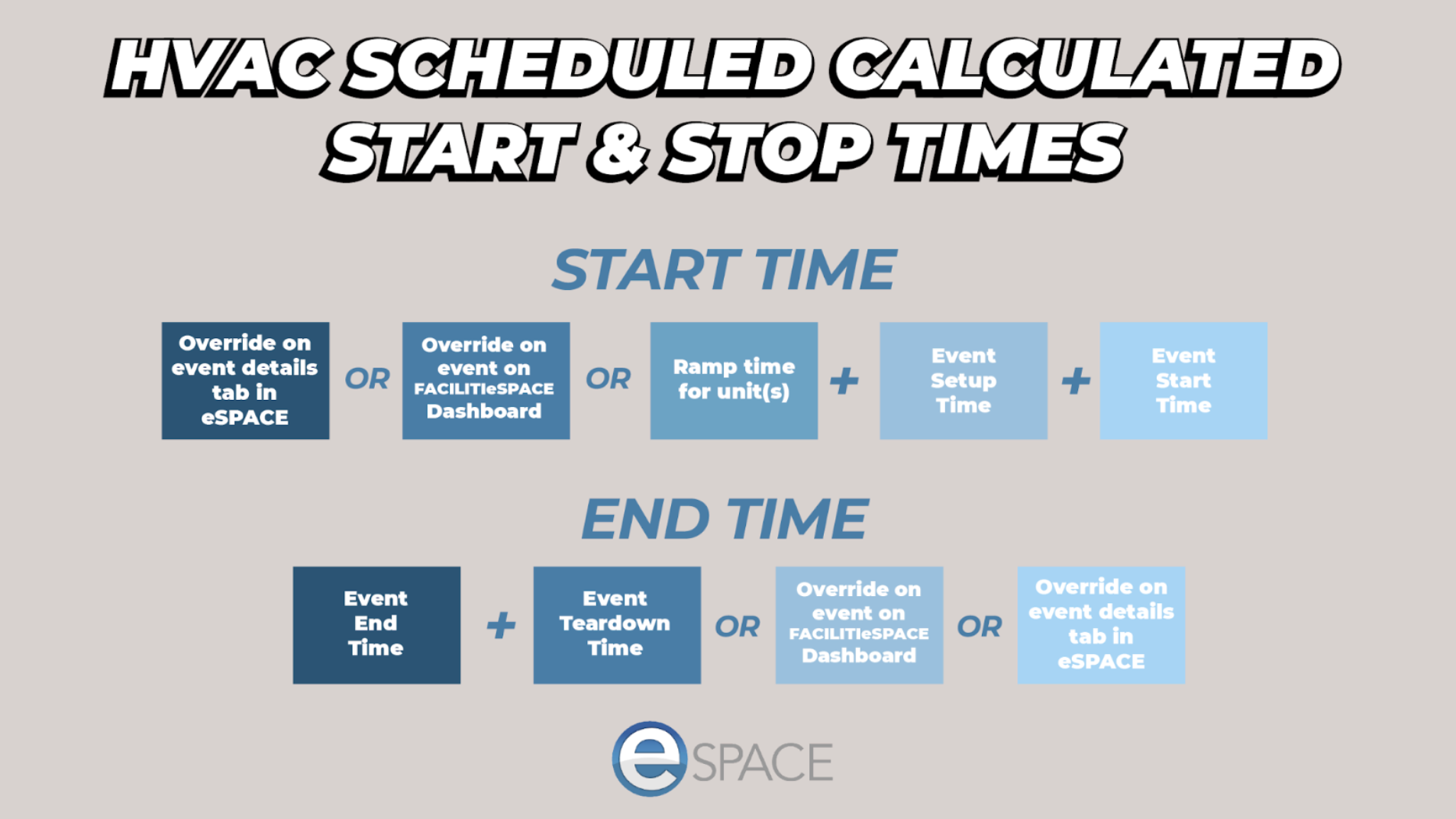 HVAC SCHEDULED CALCULATED START & STOP TIMES

START TIME

Override on event details tab in eSPACE OR Override on event on FACILITIeSPACE Dashboard OR Ramp time for unit(s) + Event Setup Time + Event Start Time

END TIME

Event End Time + Event Teardown Time OR Override on event on FACILITIeSPACE Dashboard OR Override on event details tab in eSPACE

eSPACE